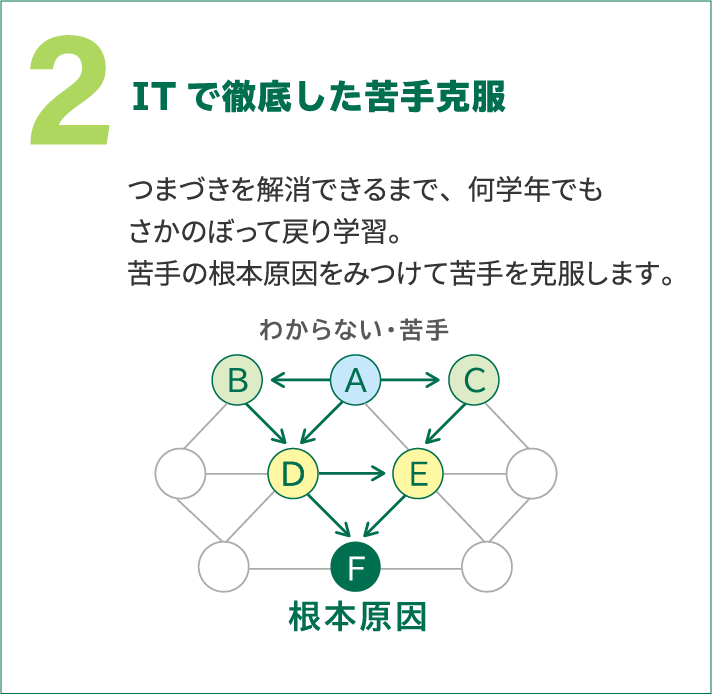 2

IT で徹底した苦手克服

つまづきを解消できるまで、何学年でもさかのぼって戻り学習。
苦手の根本原因をみつけて苦手を克服します。

わからない・苦手

B
A
C
D
E
F

根本原因